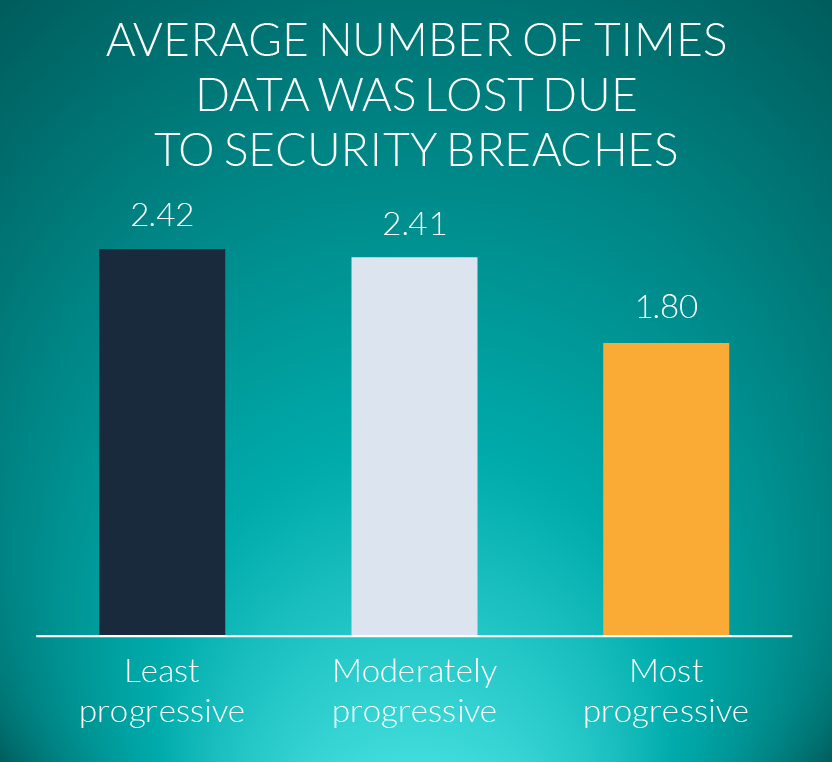 AVERAGE NUMBER OF TIMES DATA WAS LOST DUE TO SECURITY BREACHES

2.42

2.41

1.80

Least progressive

Moderately progressive

Most progressive